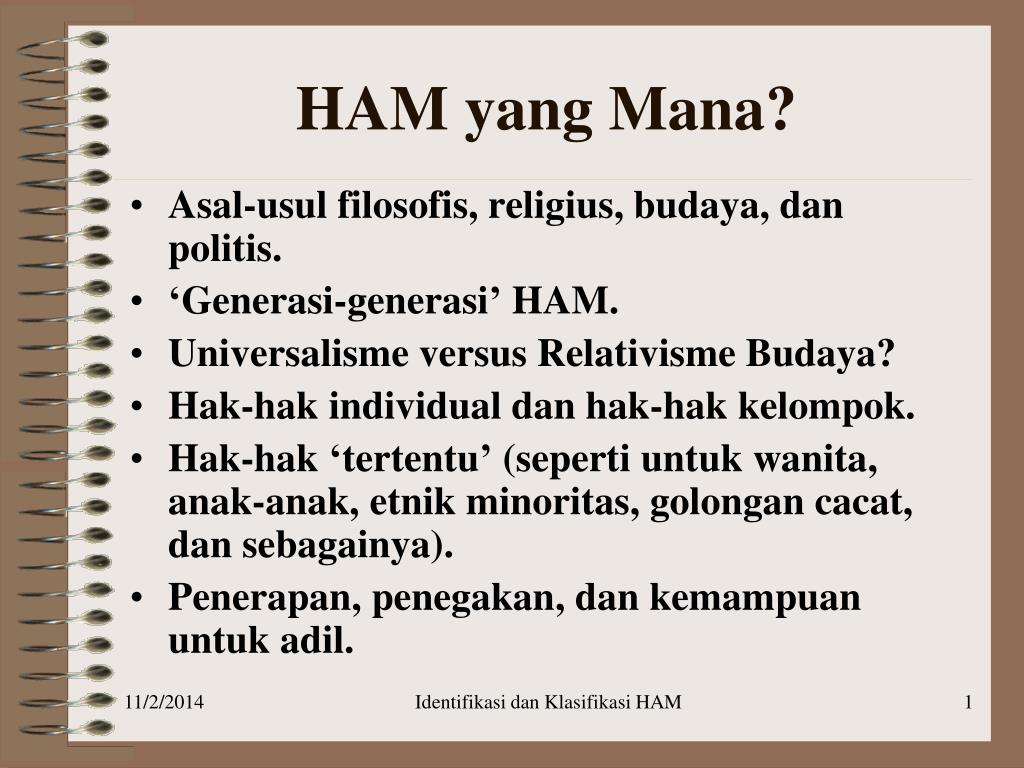 HAM yang Mana?

• Asal-usul filosofis, religius, budaya, dan politis.
• ‘Generasi-generasi’ HAM.
• Universalisme versus Relativisme Budaya?
• Hak-hak individual dan hak-hak kelompok.
• Hak-hak ‘tertentu’ (seperti untuk wanita, anak-anak, etnik minoritas, golongan cacat, dan sebagainya).
• Penerapan, penegakan, dan kemampuan untuk adil.

11/2/2014

Identifikasi dan Klasifikasi HAM

1